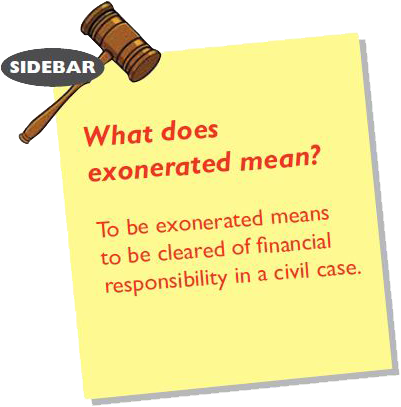 SIDEBAR

What does exonerated mean?

To be exonerated means to be cleared of financial responsibility in a civil case.